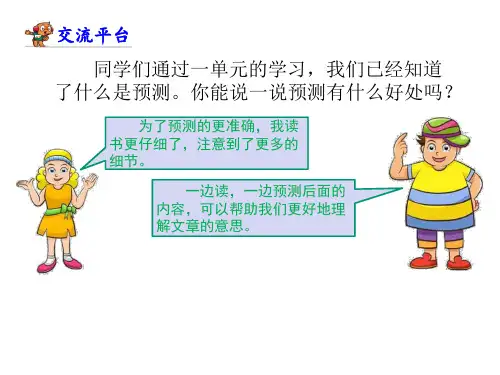 交流平台

同学们通过一单元的学习，我们已经知道了什么是预测。你能说一说预测有什么好处吗？

为了预测的更准确，我读书更仔细了，注意到了更多的细节。

一边读，一边预测后面的内容，可以帮助我们更好地理解文章的意思。